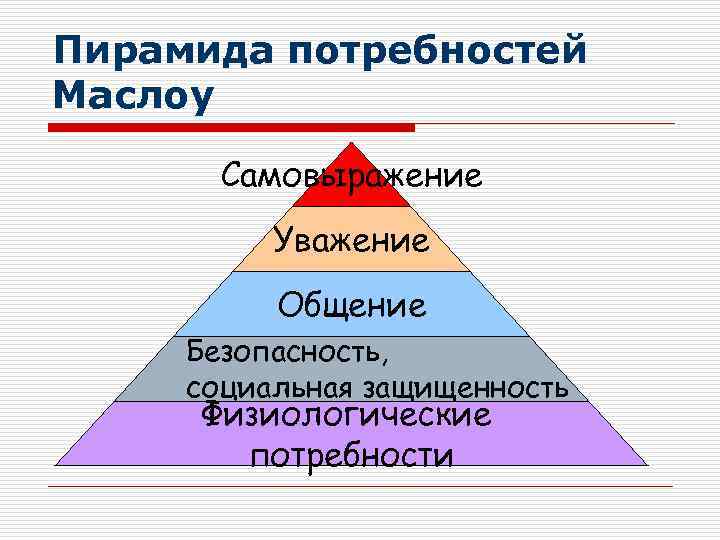 Пирамида потребностей Маслоу

Самовыражение

Уважение

Общение

Безопасность, социальная защищенность

Физиологические потребности